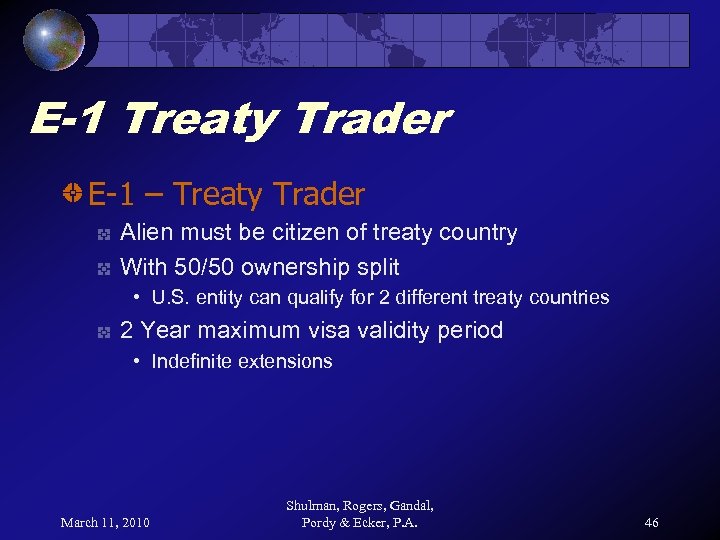 E-1 Treaty Trader

E-1 – Treaty Trader

Alien must be citizen of treaty country

With 50/50 ownership split

• U.S. entity can qualify for 2 different treaty countries

2 Year maximum visa validity period

• Indefinite extensions

March 11, 2010

Shulman, Rogers, Gandal, Pordy & Ecker, P.A.

46